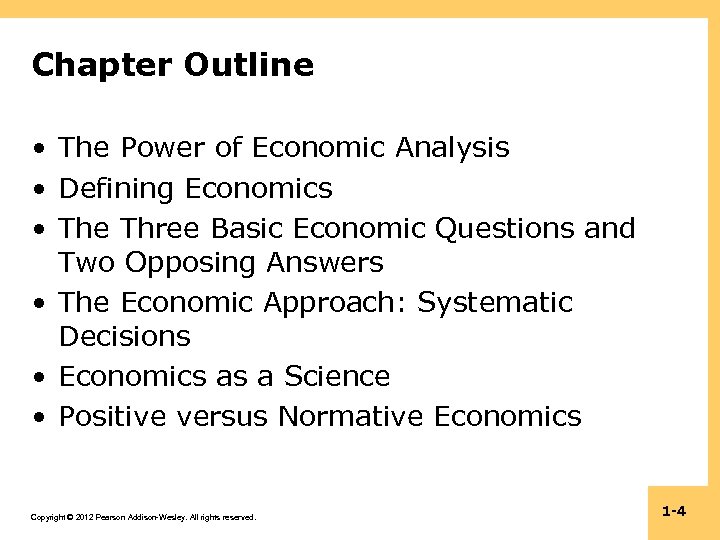 Chapter Outline

• The Power of Economic Analysis
• Defining Economics
• The Three Basic Economic Questions and Two Opposing Answers
• The Economic Approach: Systematic Decisions
• Economics as a Science
• Positive versus Normative Economics

Copyright © 2012 Pearson Addison-Wesley. All rights reserved.

1-4